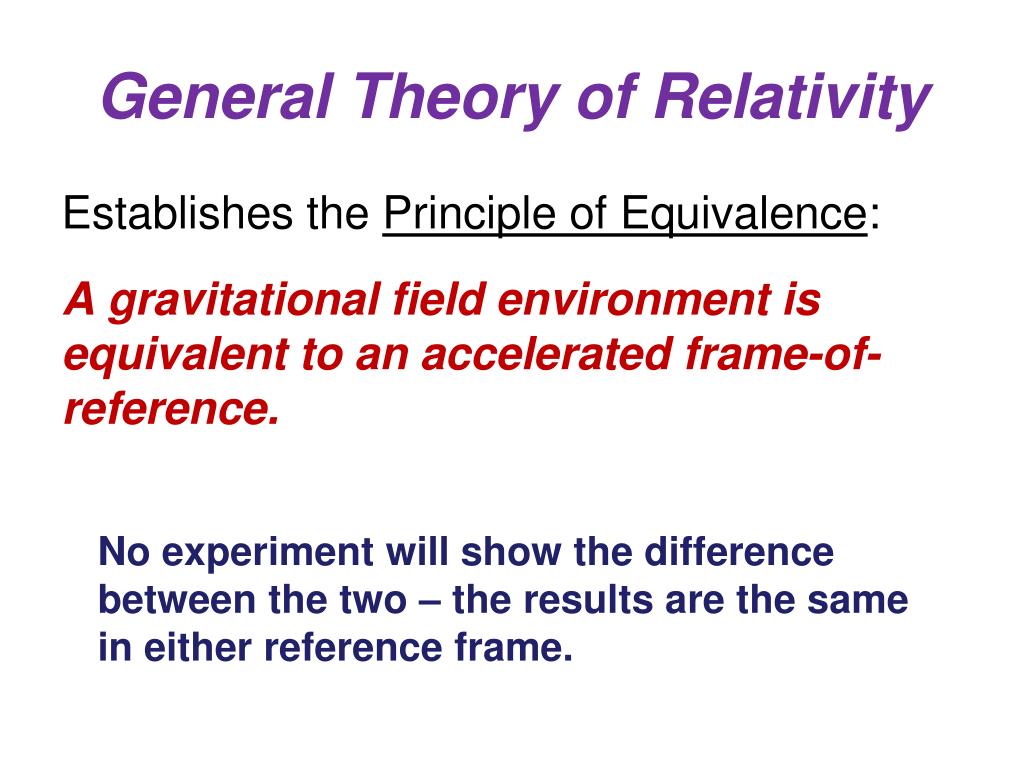 General Theory of Relativity

Establishes the Principle of Equivalence:

A gravitational field environment is equivalent to an accelerated frame-of-reference.

No experiment will show the difference between the two – the results are the same in either reference frame.